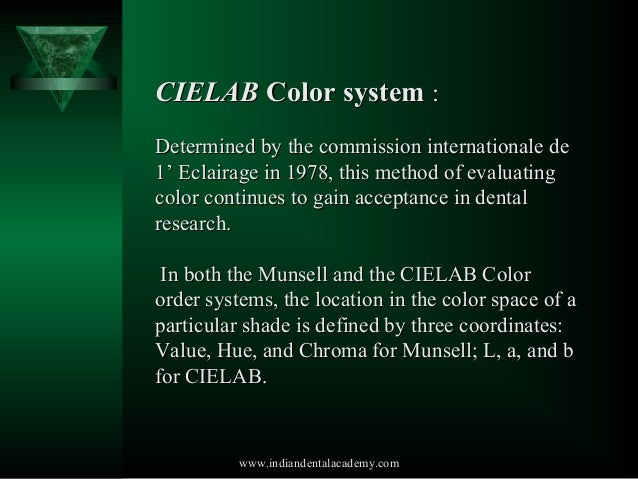 CIELAB Color system :

Determined by the commission internationale de 1’ Eclairage in 1978, this method of evaluating color continues to gain acceptance in dental research.

In both the Munsell and the CIELAB Color order systems, the location in the color space of a particular shade is defined by three coordinates: Value, Hue, and Chroma for Munsell; L, a, and b for CIELAB.

www.indiandentalacademy.com